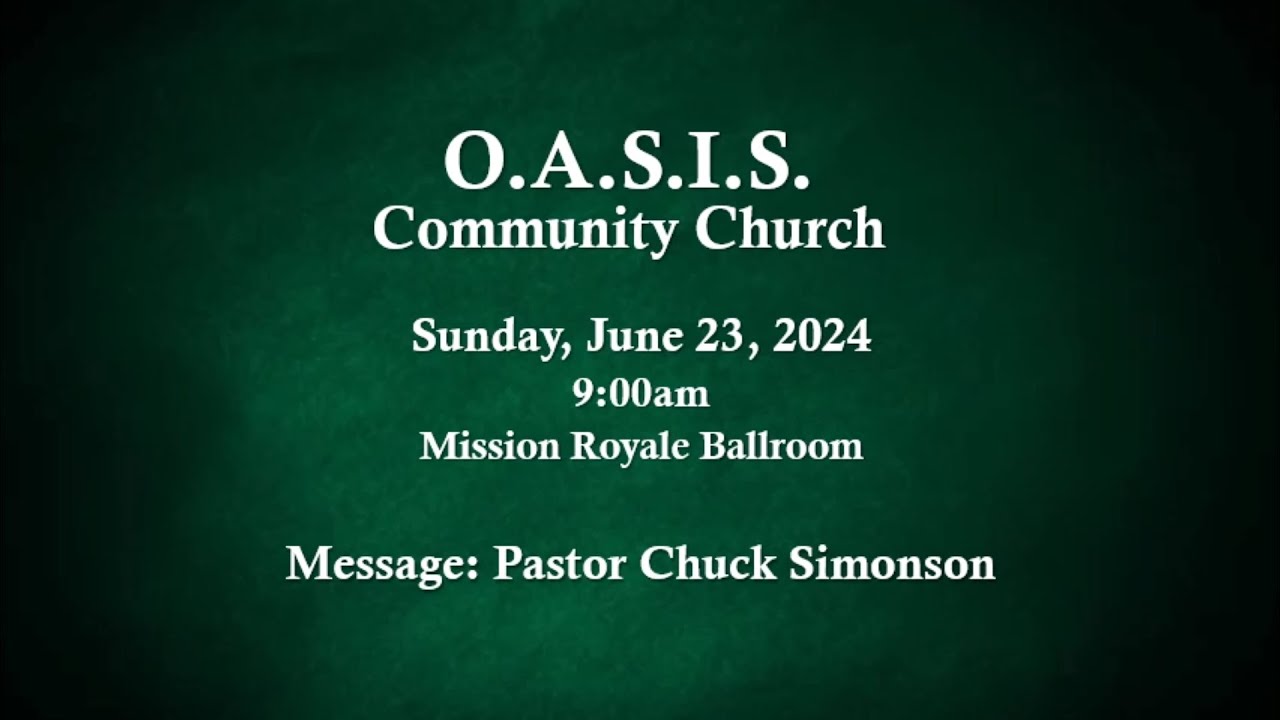 O.A.S.I.S.
Community Church

Sunday, June 23, 2024
9:00am
Mission Royale Ballroom

Message: Pastor Chuck Simonson